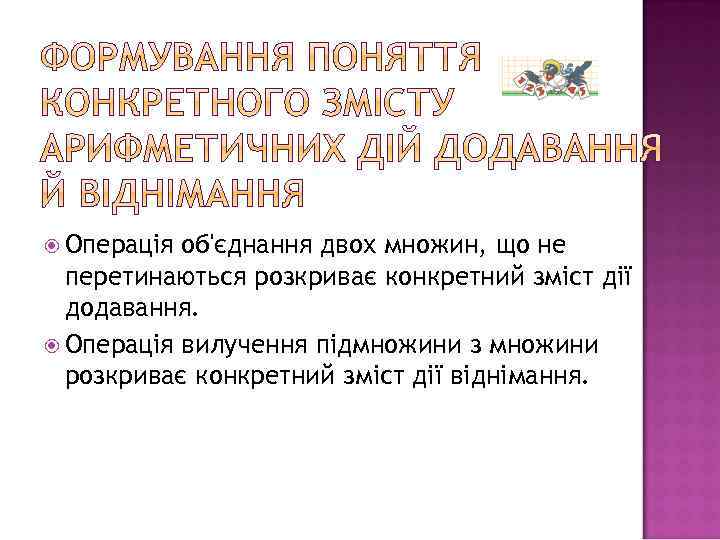 ФОРМУВАННЯ ПОНЯТТЯ КОНКРЕТНОГО ЗМІСТУ АРИФМЕТИЧНИХ ДІЙ ДОДАВАННЯ Й ВІДНІМАННЯ

Операція об'єднання двох множин, що не перетинаються розкриває конкретний зміст дії додавання.

Операція вилучення підмножини з множини розкриває конкретний зміст дії віднімання.